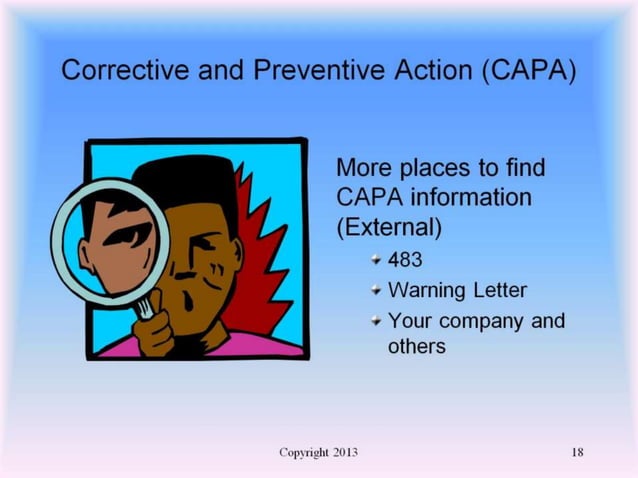 Corrective and Preventive Action (CAPA)

More places to find CAPA information (External)

- 483
- Warning Letter
- Your company and others

Copyright 2013

18